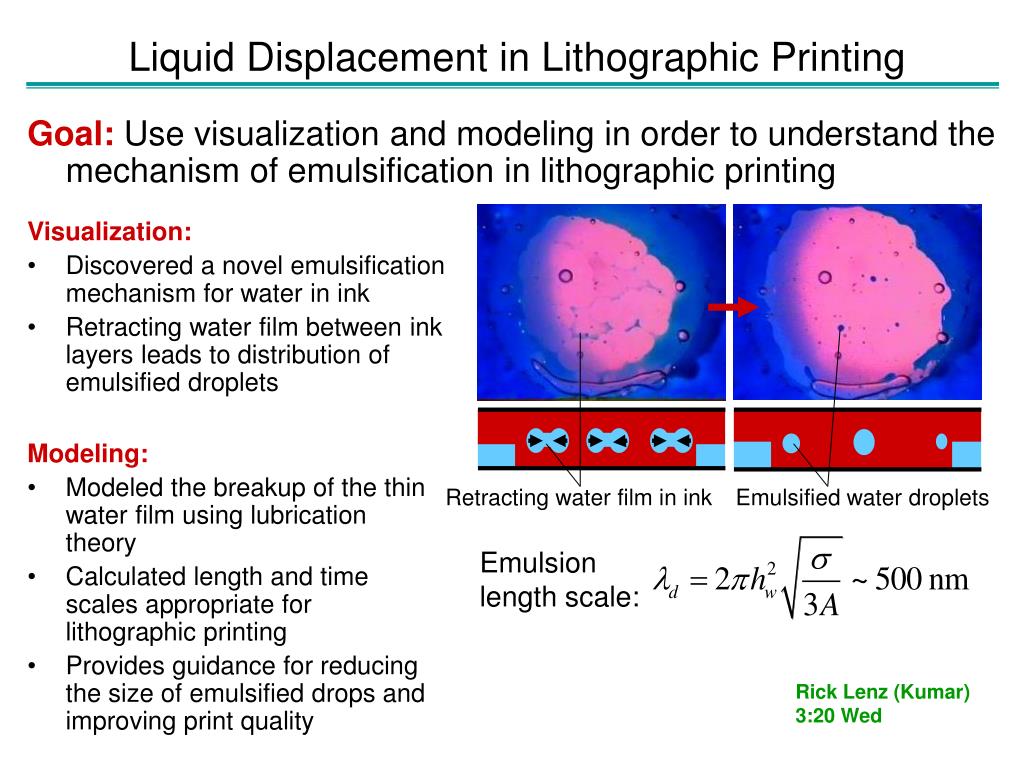 Liquid Displacement in Lithographic Printing

Goal: Use visualization and modeling in order to understand the mechanism of emulsification in lithographic printing

Visualization:
• Discovered a novel emulsification mechanism for water in ink
• Retracting water film between ink layers leads to distribution of emulsified droplets

Modeling:
• Modeled the breakup of the thin water film using lubrication theory
• Calculated length and time scales appropriate for lithographic printing
• Provides guidance for reducing the size of emulsified drops and improving print quality

Retracting water film in ink
Emulsified water droplets

Emulsion length scale: $\lambda_d = 2\pi h_w^2 \sqrt{\frac{\sigma}{3A}} \sim 500 \text{ nm}$

Rick Lenz (Kumar)
3:20 Wed